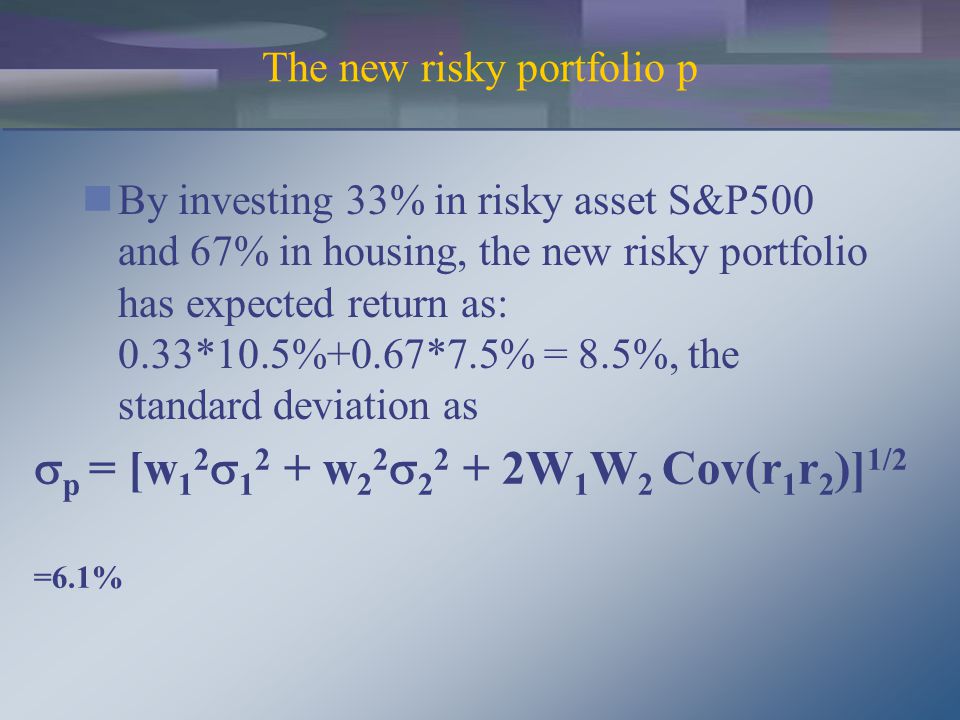 The new risky portfolio p

By investing 33% in risky asset S&P500 and 67% in housing, the new risky portfolio has expected return as: 0.33*10.5%+0.67*7.5% = 8.5%, the standard deviation as

$\sigma_p = [w_1^2\sigma_1^2 + w_2^2\sigma_2^2 + 2W_1W_2 Cov(r_1r_2)]^{1/2}$

=6.1%